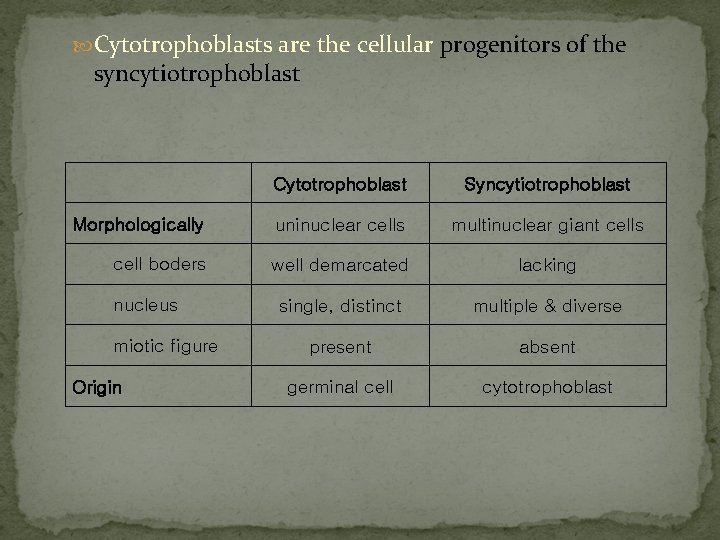 Cytotrophoblasts are the cellular progenitors of the syncytiotrophoblast

| | Cytotrophoblast | Syncytiotrophoblast |
|---|---|---|
| Morphologically | uninuclear cells | multinuclear giant cells |
| cell boders | well demarcated | lacking |
| nucleus | single, distinct | multiple & diverse |
| miotic figure | present | absent |
| Origin | germinal cell | cytotrophoblast |